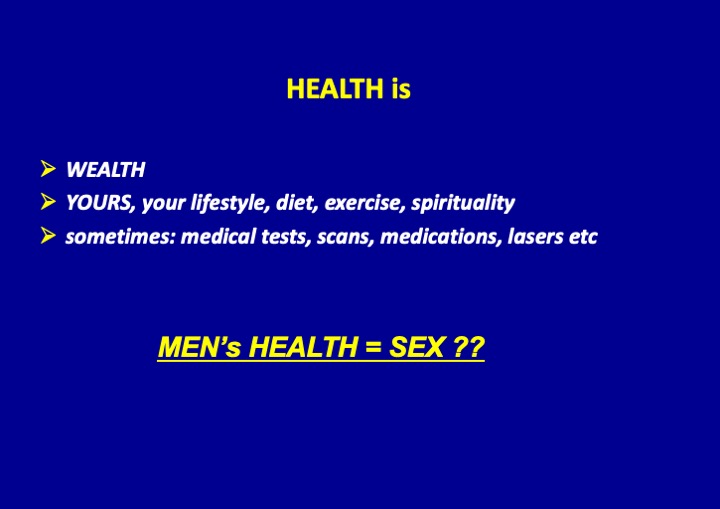 HEALTH is

➢ WEALTH
➢ YOURS, your lifestyle, diet, exercise, spirituality
➢ sometimes: medical tests, scans, medications, lasers etc

MEN's HEALTH = SEX ??